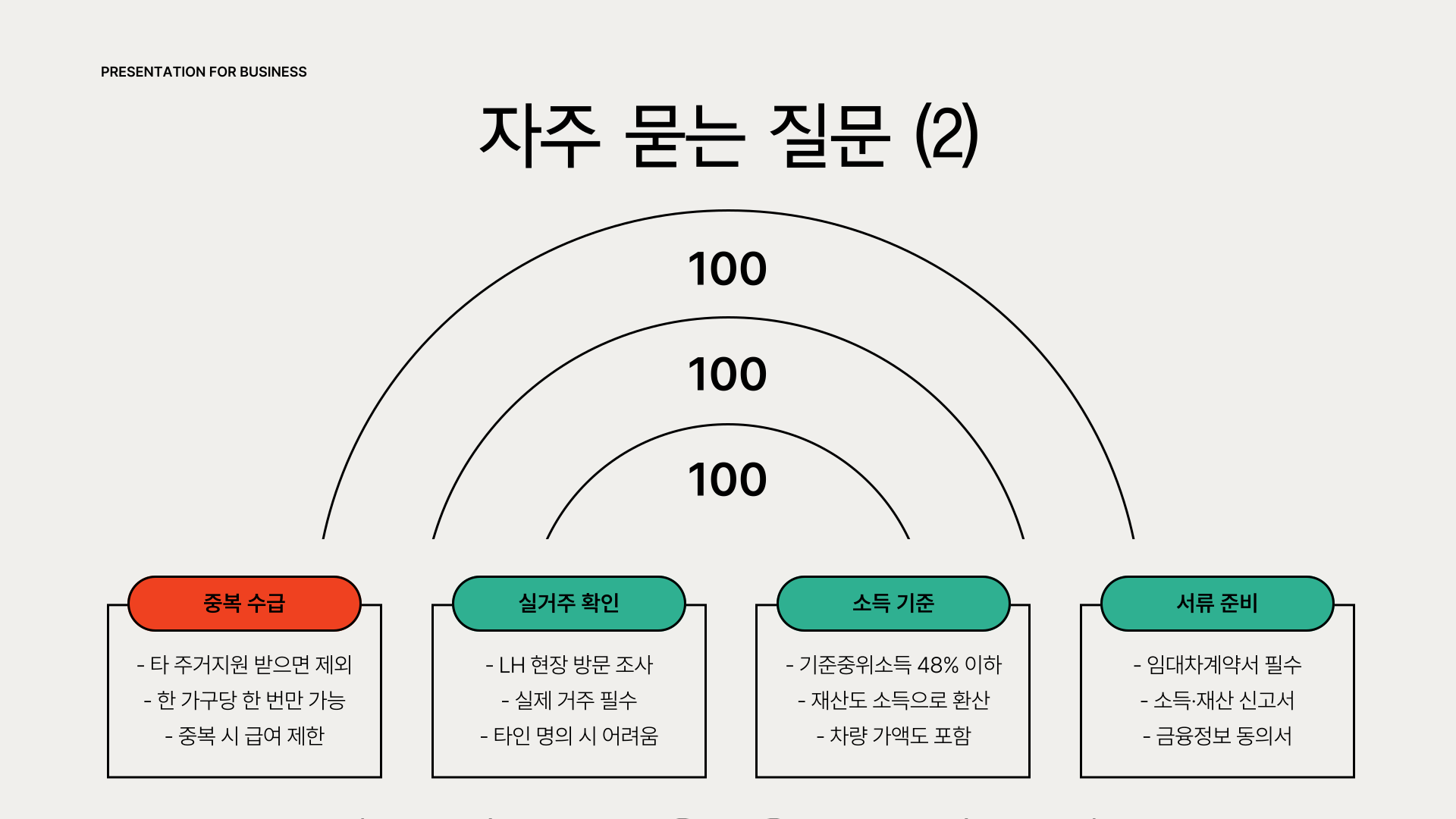 PRESENTATION FOR BUSINESS

자주 묻는 질문 (2)

100

100

100

중복 수급

- 타 주거지원 받으면 제외
- 한 가구당 한 번만 가능
- 중복 시 급여 제한

실거주 확인

- LH 현장 방문 조사
- 실제 거주 필수
- 타인 명의 시 어려움

소득 기준

- 기준중위소득 48% 이하
- 재산도 소득으로 환산
- 차량 가액도 포함

서류 준비

- 임대차계약서 필수
- 소득·재산 신고서
- 금융정보 동의서